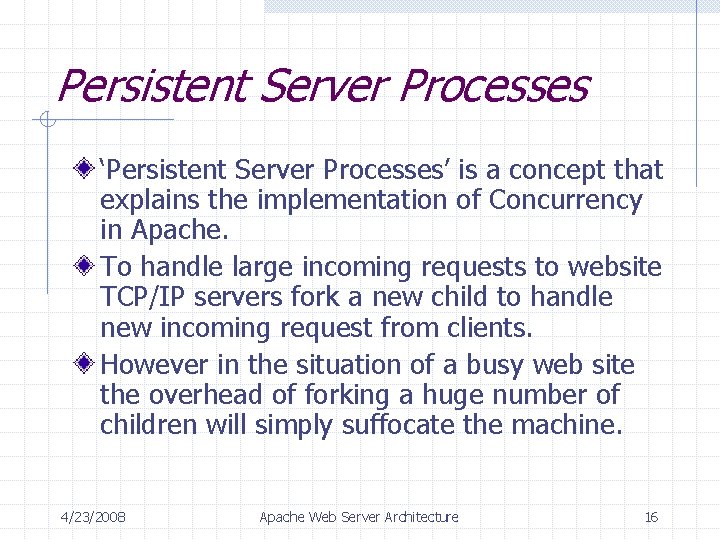 Persistent Server Processes

‘Persistent Server Processes’ is a concept that explains the implementation of Concurrency in Apache.

To handle large incoming requests to website TCP/IP servers fork a new child to handle new incoming request from clients.

However in the situation of a busy web site the overhead of forking a huge number of children will simply suffocate the machine.

4/23/2008 Apache Web Server Architecture 16